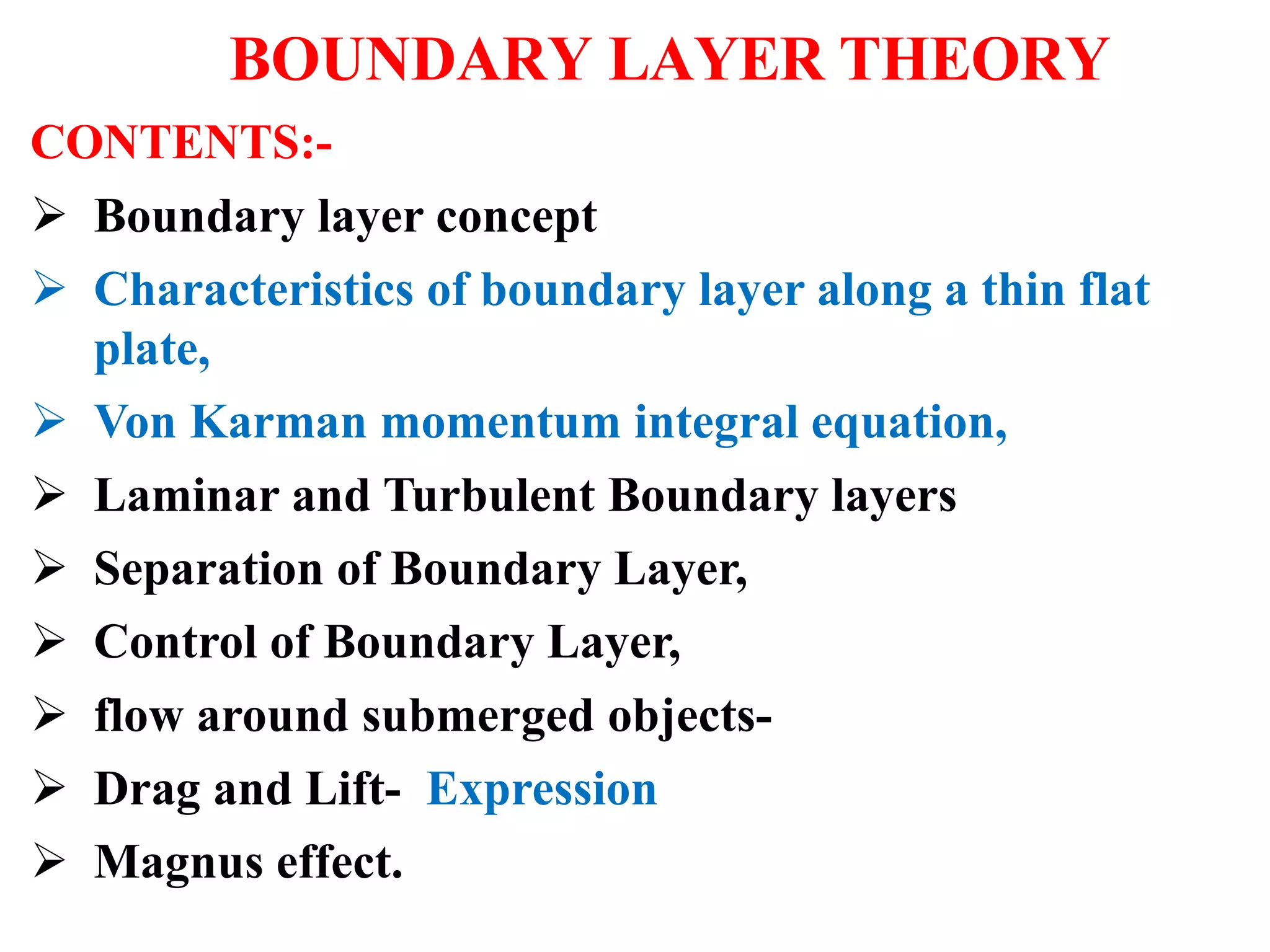 BOUNDARY LAYER THEORY

CONTENTS:-

➢ Boundary layer concept
➢ Characteristics of boundary layer along a thin flat plate,
➢ Von Karman momentum integral equation,
➢ Laminar and Turbulent Boundary layers
➢ Separation of Boundary Layer,
➢ Control of Boundary Layer,
➢ flow around submerged objects-
➢ Drag and Lift- Expression
➢ Magnus effect.